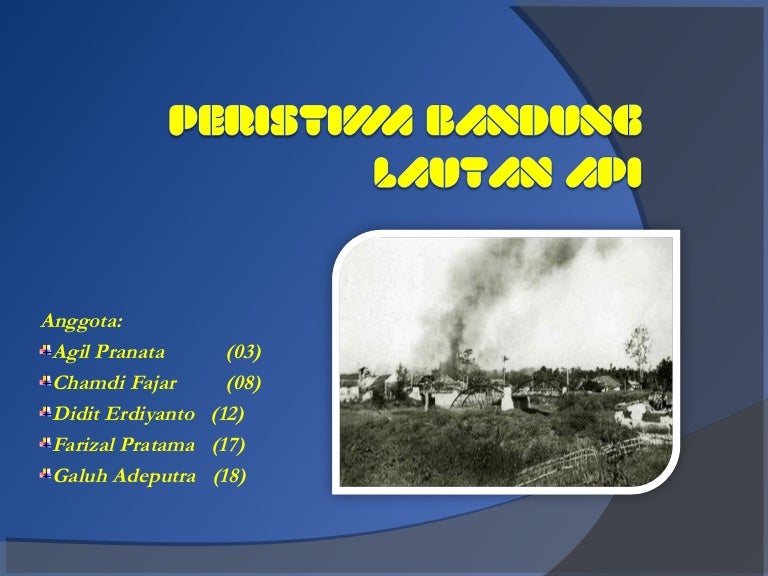 PERISTIWA BANDUNG LAUTAN API

Anggota:
Agil Pranata (03)
Chamdi Fajar (08)
Didit Erdiyanto (12)
Farizal Pratama (17)
Galuh Adeputra (18)